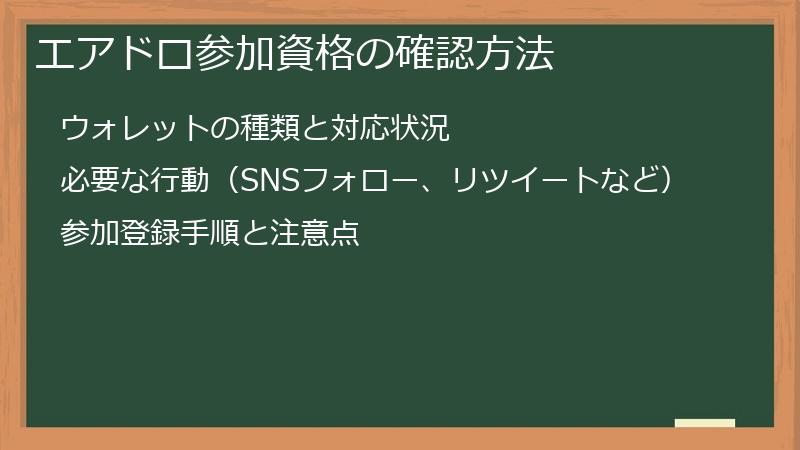 エアドロ参加資格の確認方法

ウォレットの種類と対応状況

必要な行動（SNSフォロー、リツイートなど）

参加登録手順と注意点